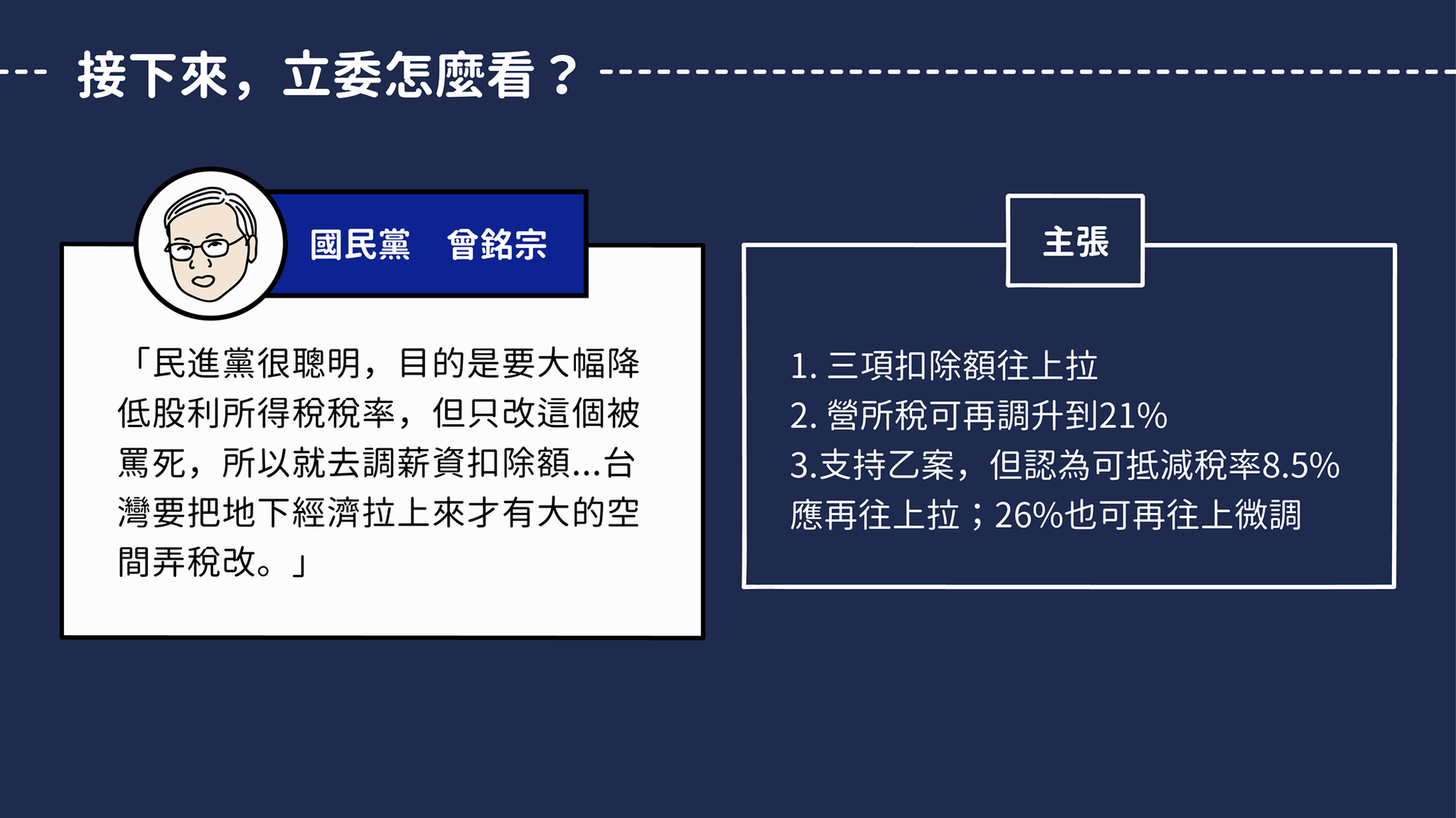 接下來，立委怎麼看？

國民黨　曾銘宗

「民進黨很聰明，目的是要大幅降低股利所得稅稅率，但只改這個被罵死，所以就去調薪資扣除額...台灣要把地下經濟拉上來才有大的空間弄稅改。」

主張

1. 三項扣除額往上拉
2. 營所稅可再調升到21%
3.支持乙案，但認為可抵減稅率8.5%應再往上拉；26%也可再往上微調